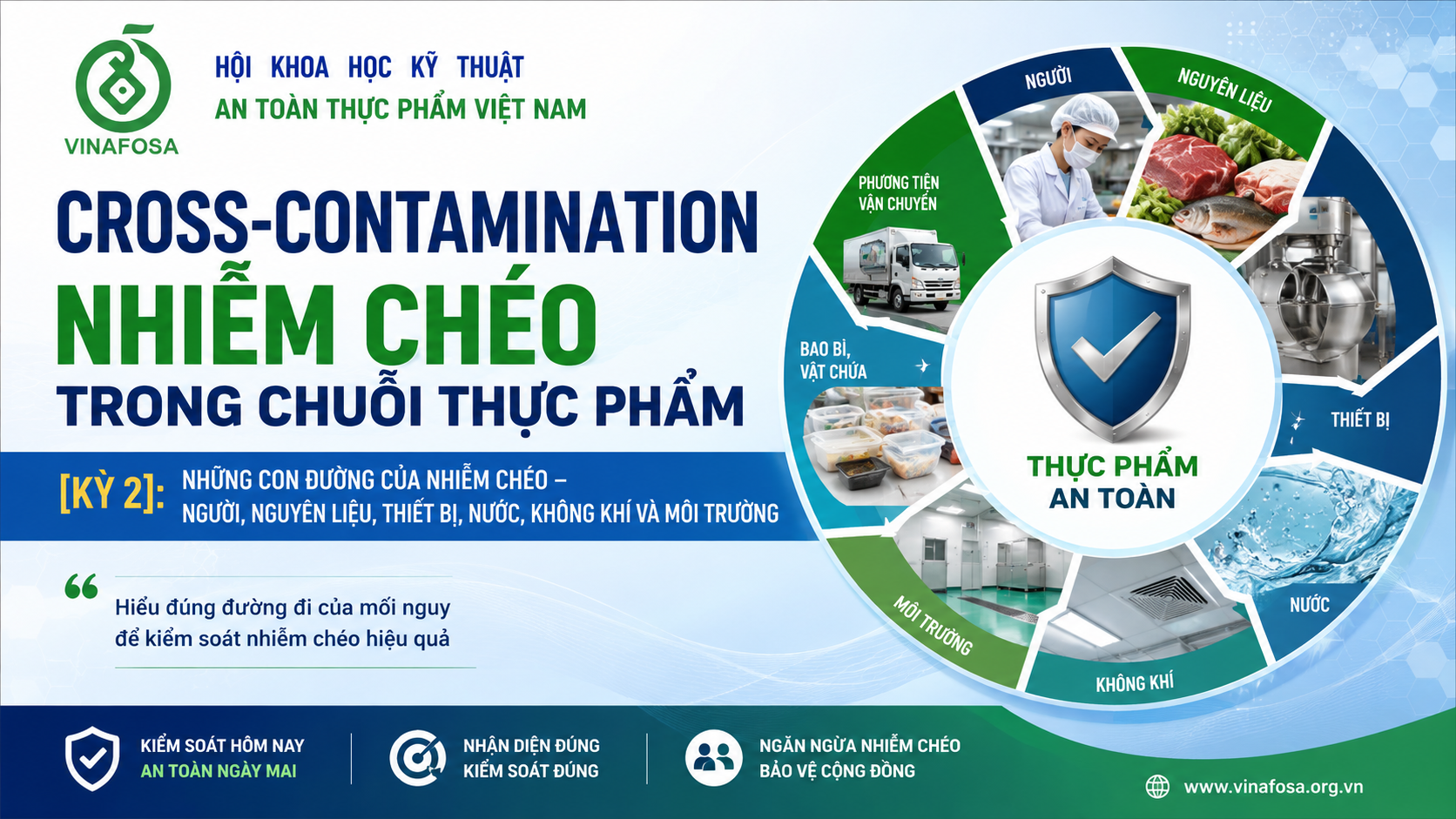 VINAFOSA

HỘI KHOA HỌC KỸ THUẬT
AN TOÀN THỰC PHẨM VIỆT NAM

CROSS-CONTAMINATION
NHIỄM CHÉO
TRONG CHUỖI THỰC PHẨM

[KỲ 2]: NHỮNG CON ĐƯỜNG CỦA NHIỄM CHÉO – NGƯỜI, NGUYÊN LIỆU, THIẾT BỊ, NƯỚC, KHÔNG KHÍ VÀ MÔI TRƯỜNG

Hiểu đúng đường đi của mối nguy để kiểm soát nhiễm chéo hiệu quả

NGƯỜI
NGUYÊN LIỆU
THIẾT BỊ
NƯỚC
KHÔNG KHÍ
MÔI TRƯỜNG
BAO BÌ, VẬT CHỨA
PHƯƠNG TIỆN VẬN CHUYỂN

THỰC PHẨM AN TOÀN

KIỂM SOÁT HÔM NAY
AN TOÀN NGÀY MAI

NHẬN DIỆN ĐÚNG
KIỂM SOÁT ĐÚNG

NGĂN NGỪA NHIỄM CHÉO
BẢO VỆ CỘNG ĐỒNG

www.vinafosa.org.vn